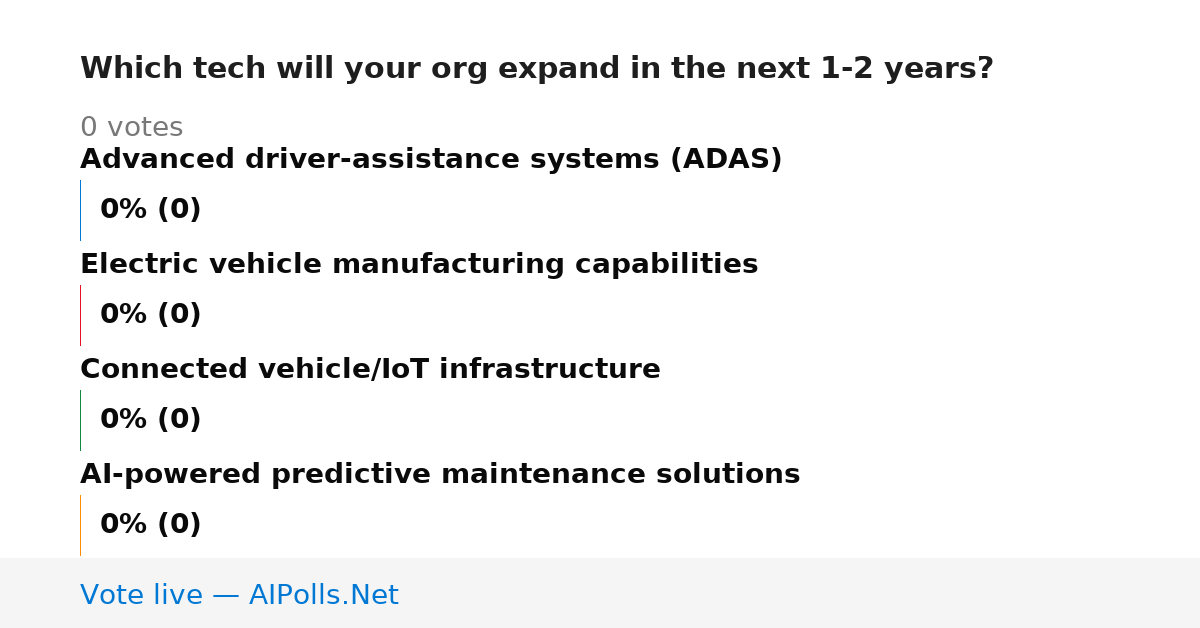 Which tech will your org expand in the next 1-2 years?

0 votes

Advanced driver-assistance systems (ADAS)

0% (0)

Electric vehicle manufacturing capabilities

0% (0)

Connected vehicle/IoT infrastructure

0% (0)

AI-powered predictive maintenance solutions

0% (0)

Vote live — AIPolls.Net